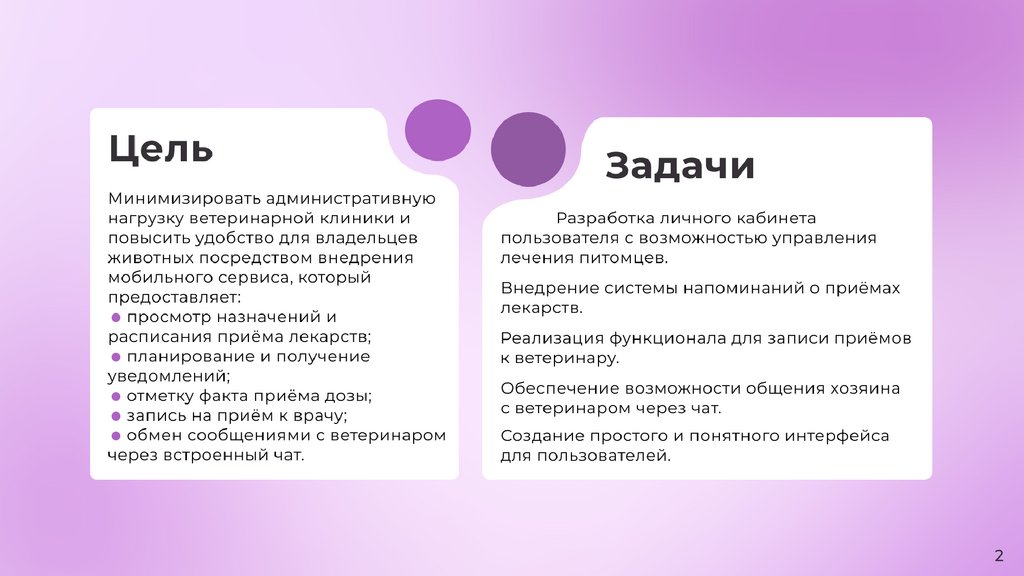 Цель

Минимизировать административную нагрузку ветеринарной клиники и повысить удобство для владельцев животных посредством внедрения мобильного сервиса, который предоставляет:
● просмотр назначений и расписания приёма лекарств;
● планирование и получение уведомлений;
● отметку факта приёма дозы;
● запись на приём к врачу;
● обмен сообщениями с ветеринаром через встроенный чат.

Задачи

Разработка личного кабинета пользователя с возможностью управления лечения питомцев.

Внедрение системы напоминаний о приёмах лекарств.

Реализация функционала для записи приёмов к ветеринару.

Обеспечение возможности общения хозяина с ветеринаром через чат.

Создание простого и понятного интерфейса для пользователей.

2